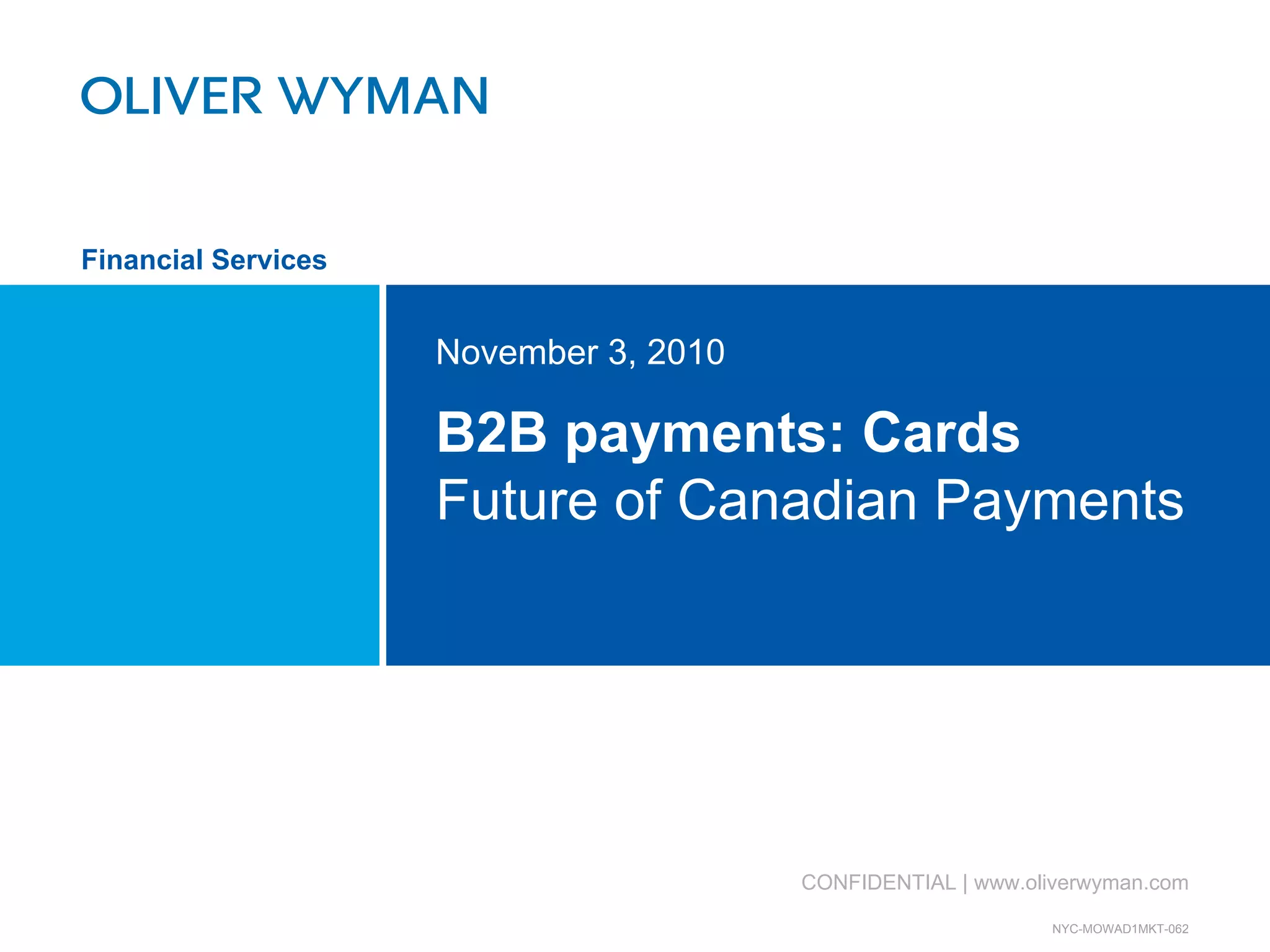 OLIVER WYMAN

Financial Services

November 3, 2010

B2B payments: Cards
Future of Canadian Payments

CONFIDENTIAL | www.oliverwyman.com

NYC-MOWAD1MKT-062